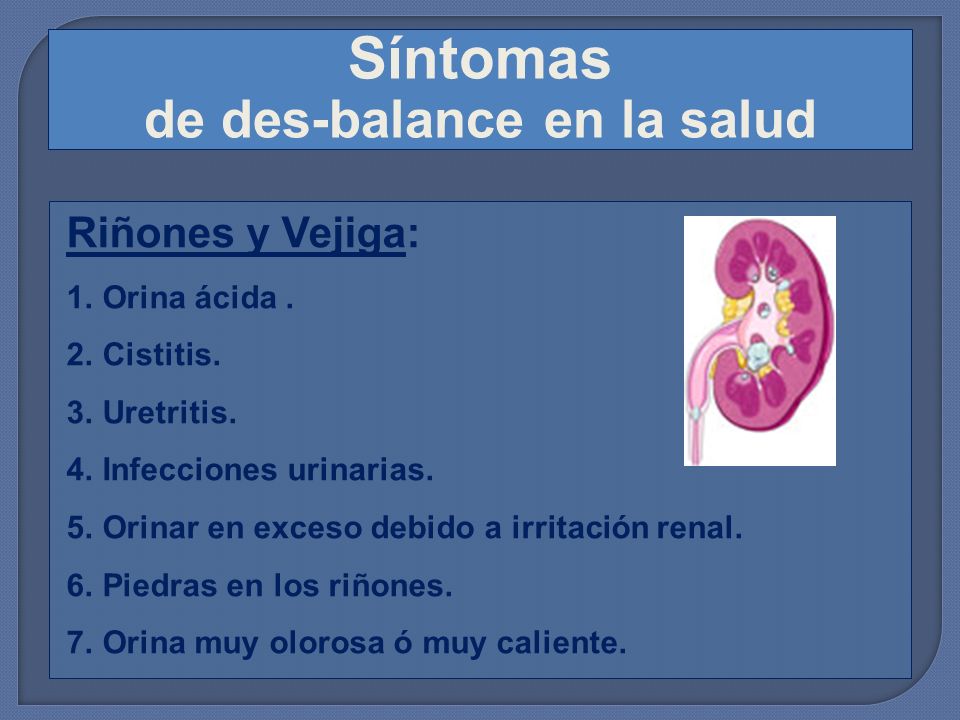 Síntomas
de des-balance en la salud

Riñones y Vejiga:

1. Orina ácida .

2. Cistitis.

3. Uretritis.

4. Infecciones urinarias.

5. Orinar en exceso debido a irritación renal.

6. Piedras en los riñones.

7. Orina muy olorosa ó muy caliente.